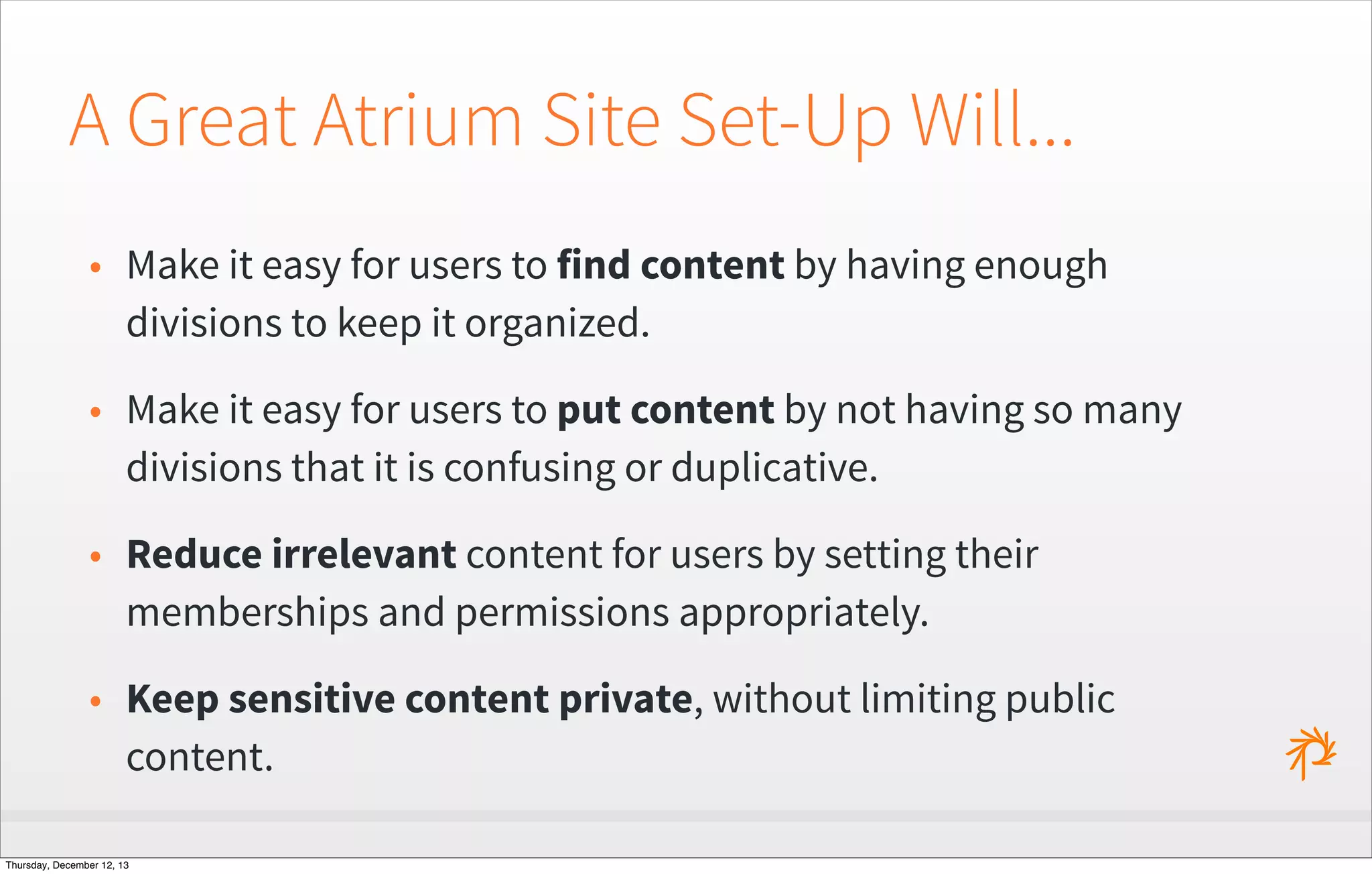 A Great Atrium Site Set-Up Will...

• Make it easy for users to find content by having enough divisions to keep it organized.

• Make it easy for users to put content by not having so many divisions that it is confusing or duplicative.

• Reduce irrelevant content for users by setting their memberships and permissions appropriately.

• Keep sensitive content private, without limiting public content.

Thursday, December 12, 13